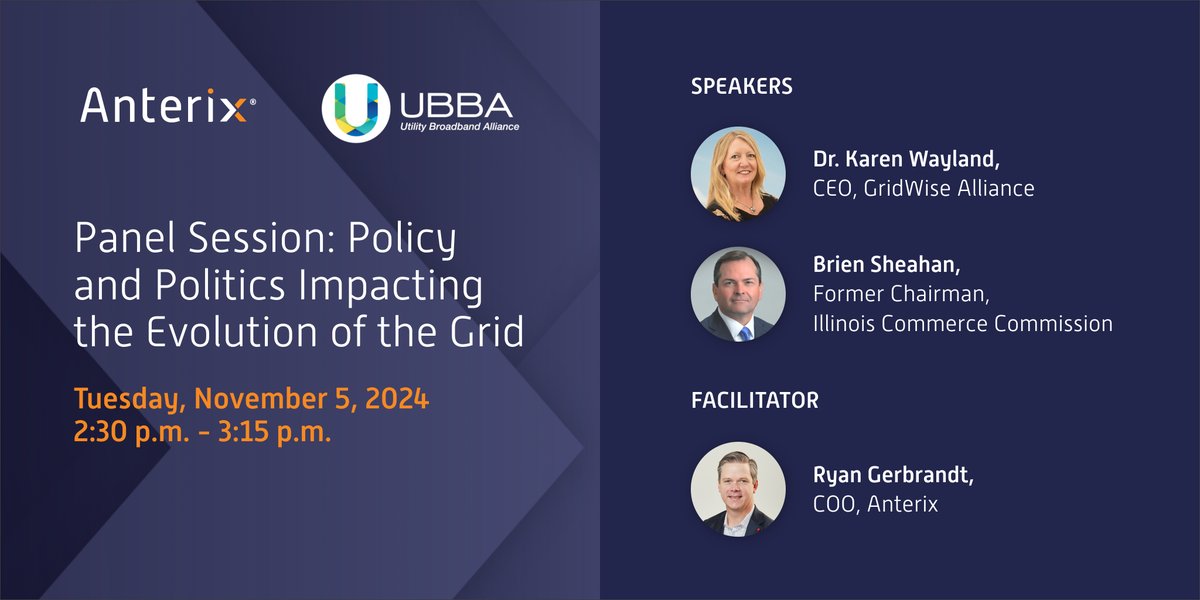 Anterix®

UBBA
Utility Broadband Alliance

Panel Session: Policy and Politics Impacting the Evolution of the Grid

Tuesday, November 5, 2024
2:30 p.m. - 3:15 p.m.

SPEAKERS

Dr. Karen Wayland,
CEO, GridWise Alliance

Brien Sheahan,
Former Chairman,
Illinois Commerce Commission

FACILITATOR

Ryan Gerbrandt,
COO, Anterix